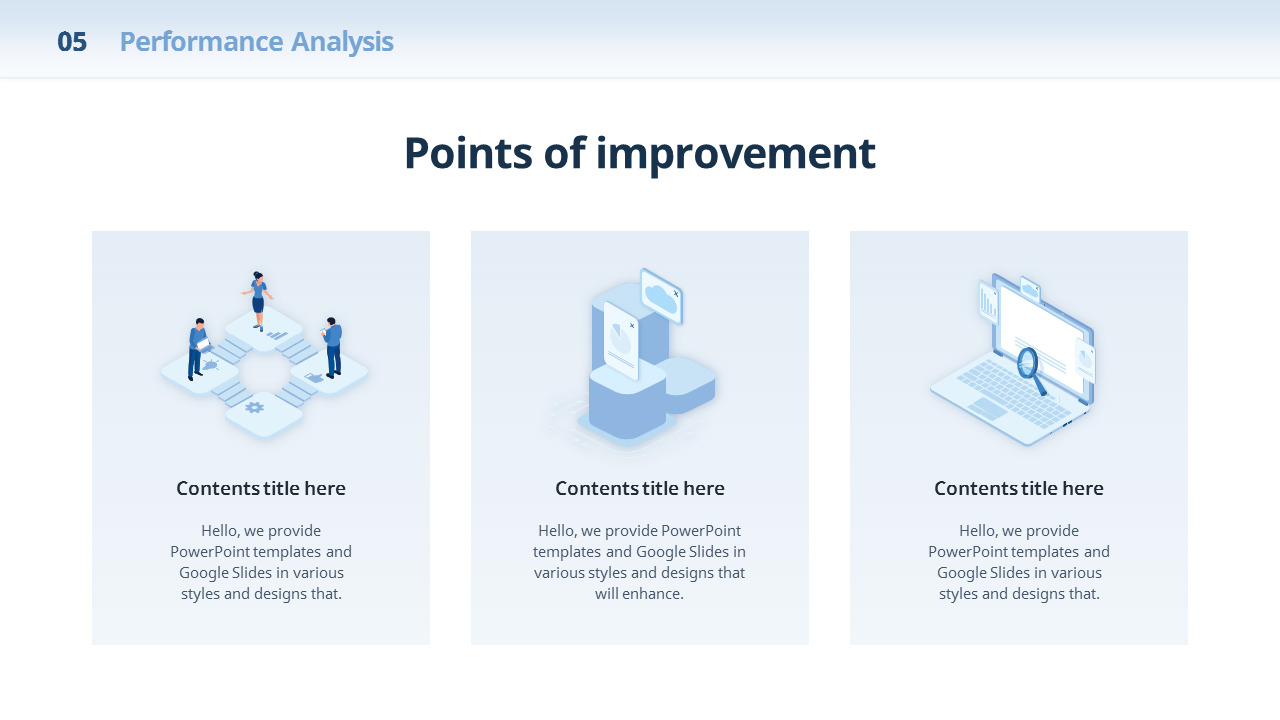 05 Performance Analysis

Points of improvement

Contents title here

Hello, we provide PowerPoint templates and Google Slides in various styles and designs that.

Contents title here

Hello, we provide PowerPoint templates and Google Slides in various styles and designs that will enhance.

Contents title here

Hello, we provide PowerPoint templates and Google Slides in various styles and designs that.